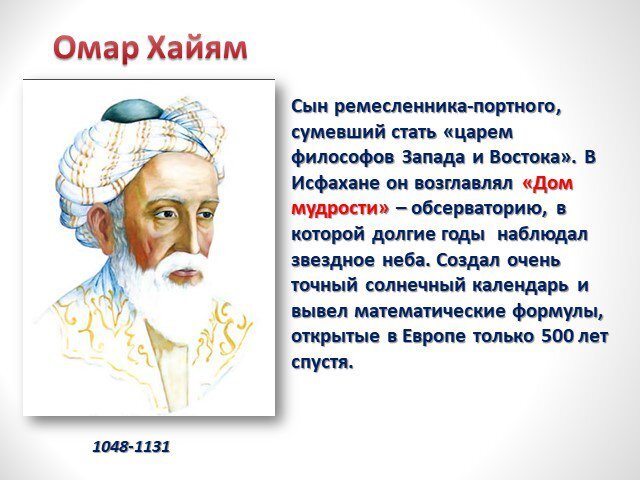 Омар Хайям

Сын ремесленника-портного, сумевший стать «царем философов Запада и Востока». В Исфахане он возглавлял «Дом мудрости» – обсерваторию, в которой долгие годы наблюдал звездное неба. Создал очень точный солнечный календарь и вывел математические формулы, открытые в Европе только 500 лет спустя.

1048-1131